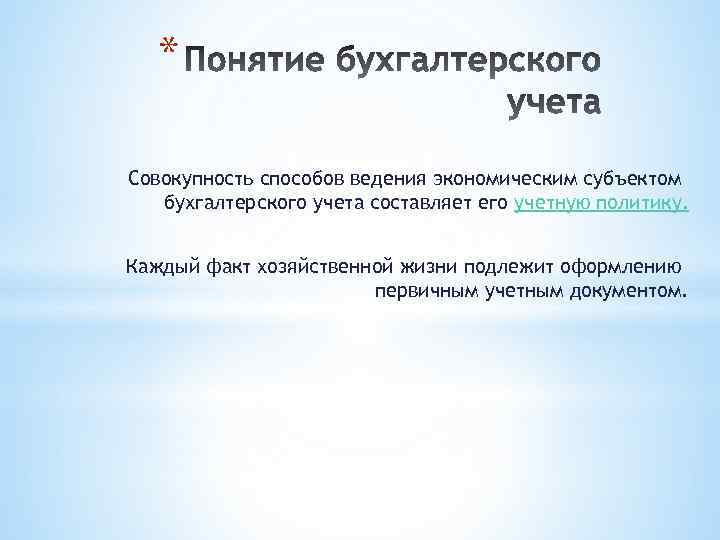 * Понятие бухгалтерского учета

Совокупность способов ведения экономическим субъектом бухгалтерского учета составляет его учетную политику.

Каждый факт хозяйственной жизни подлежит оформлению первичным учетным документом.